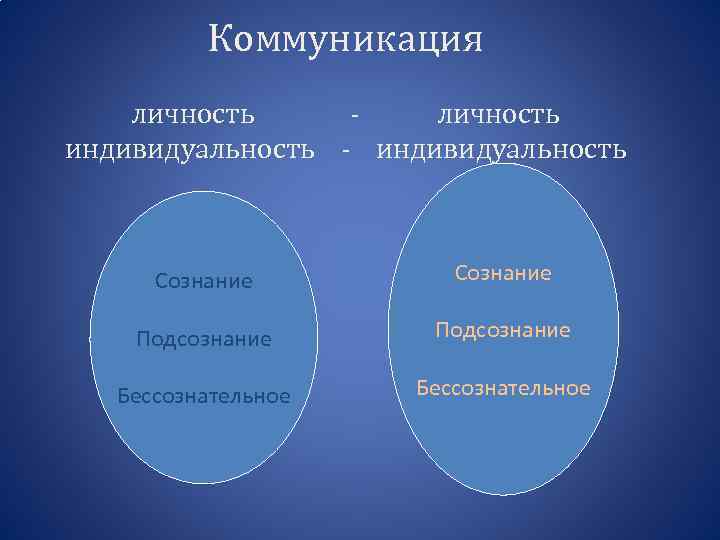 Коммуникация

личность - личность
индивидуальность - индивидуальность

Сознание

Подсознание

Бессознательное

Сознание

Подсознание

Бессознательное